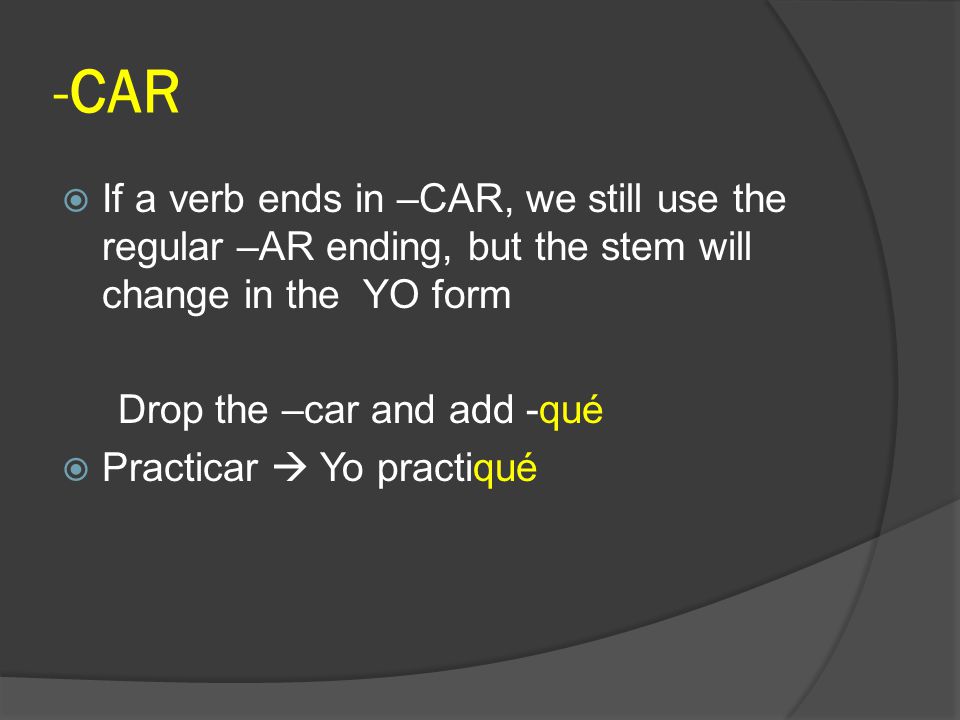 -CAR

If a verb ends in –CAR, we still use the regular –AR ending, but the stem will change in the YO form

Drop the –car and add -qué

Practicar → Yo practiqué